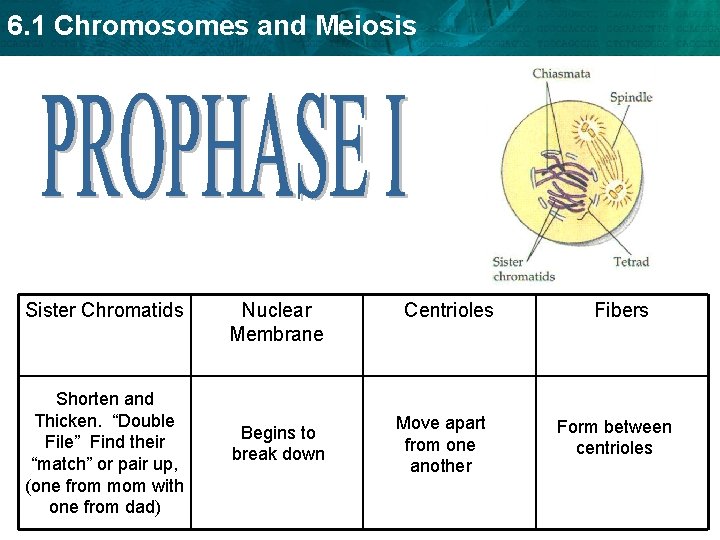 6.1 Chromosomes and Meiosis

PROPHASE I

Chiasmata
Spindle
Sister chromatids
Tetrad

| Sister Chromatids | Nuclear Membrane | Centrioles | Fibers |
|---|---|---|---|
| Shorten and Thicken. “Double File” Find their “match” or pair up, (one from mom with one from dad) | Begins to break down | Move apart from one another | Form between centrioles |